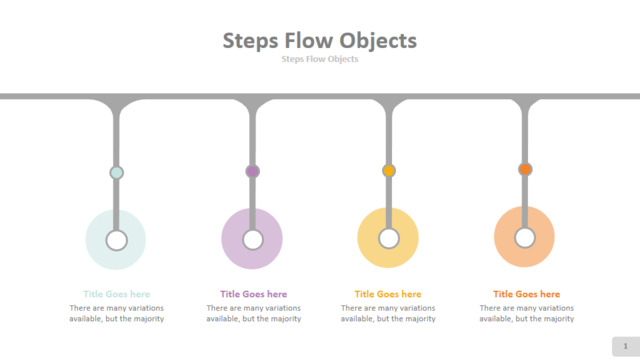 Steps Flow Objects

Steps Flow Objects

Title Goes here

There are many variations available, but the majority

Title Goes here

There are many variations available, but the majority

Title Goes here

There are many variations available, but the majority

Title Goes here

There are many variations available, but the majority

1